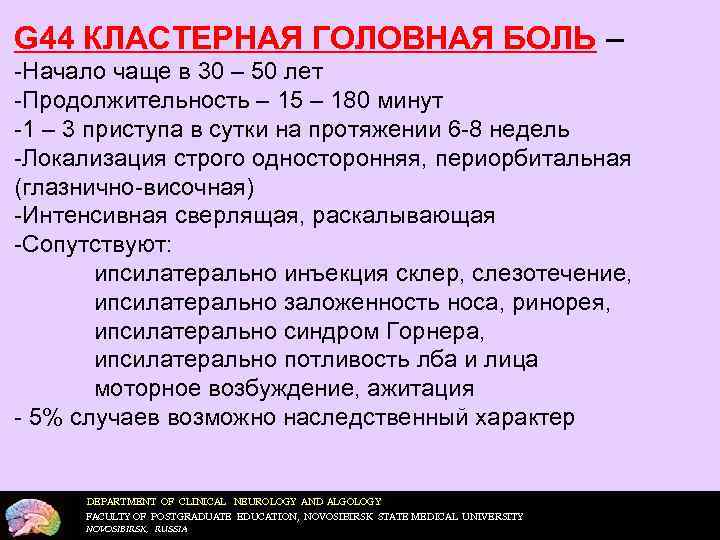 G44 КЛАСТЕРНАЯ ГОЛОВНАЯ БОЛЬ –
-Начало чаще в 30 – 50 лет
-Продолжительность – 15 – 180 минут
-1 – 3 приступа в сутки на протяжении 6-8 недель
-Локализация строго односторонняя, периорбитальная (глазнично-височная)
-Интенсивная сверлящая, раскалывающая
-Сопутствуют:
ипсилатерально инъекция склер, слезотечение,
ипсилатерально заложенность носа, ринорея,
ипсилатерально синдром Горнера,
ипсилатерально потливость лба и лица
моторное возбуждение, ажитация
- 5% случаев возможно наследственный характер

DEPARTMENT OF CLINICAL NEUROLOGY AND ALGOLOGY
FACULTY OF POSTGRADUATE EDUCATION, NOVOSIBIRSK STATE MEDICAL UNIVERSITY
NOVOSIBIRSK, RUSSIA